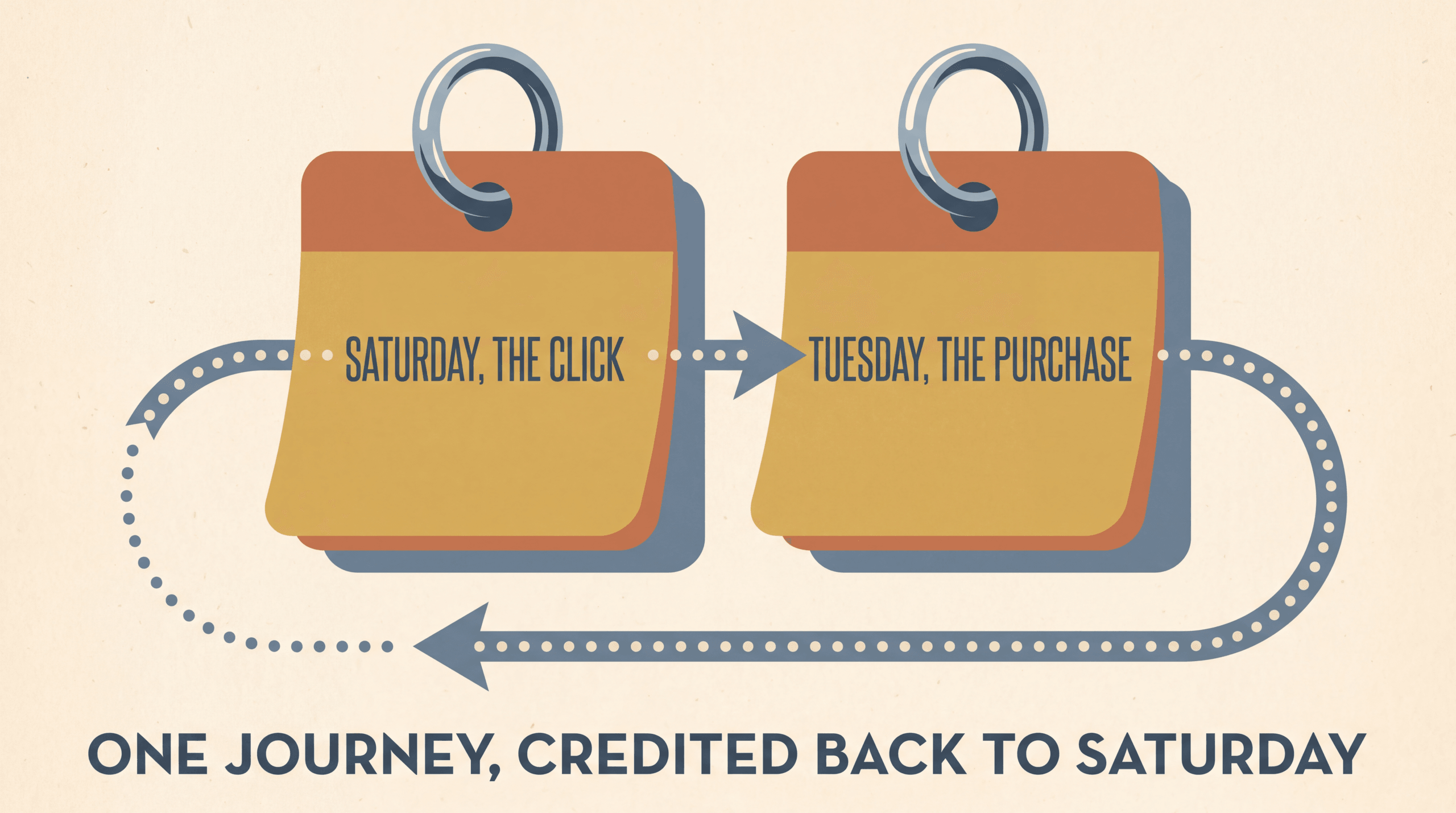 SATURDAY, THE CLICK

TUESDAY, THE PURCHASE

ONE JOURNEY, CREDITED BACK TO SATURDAY